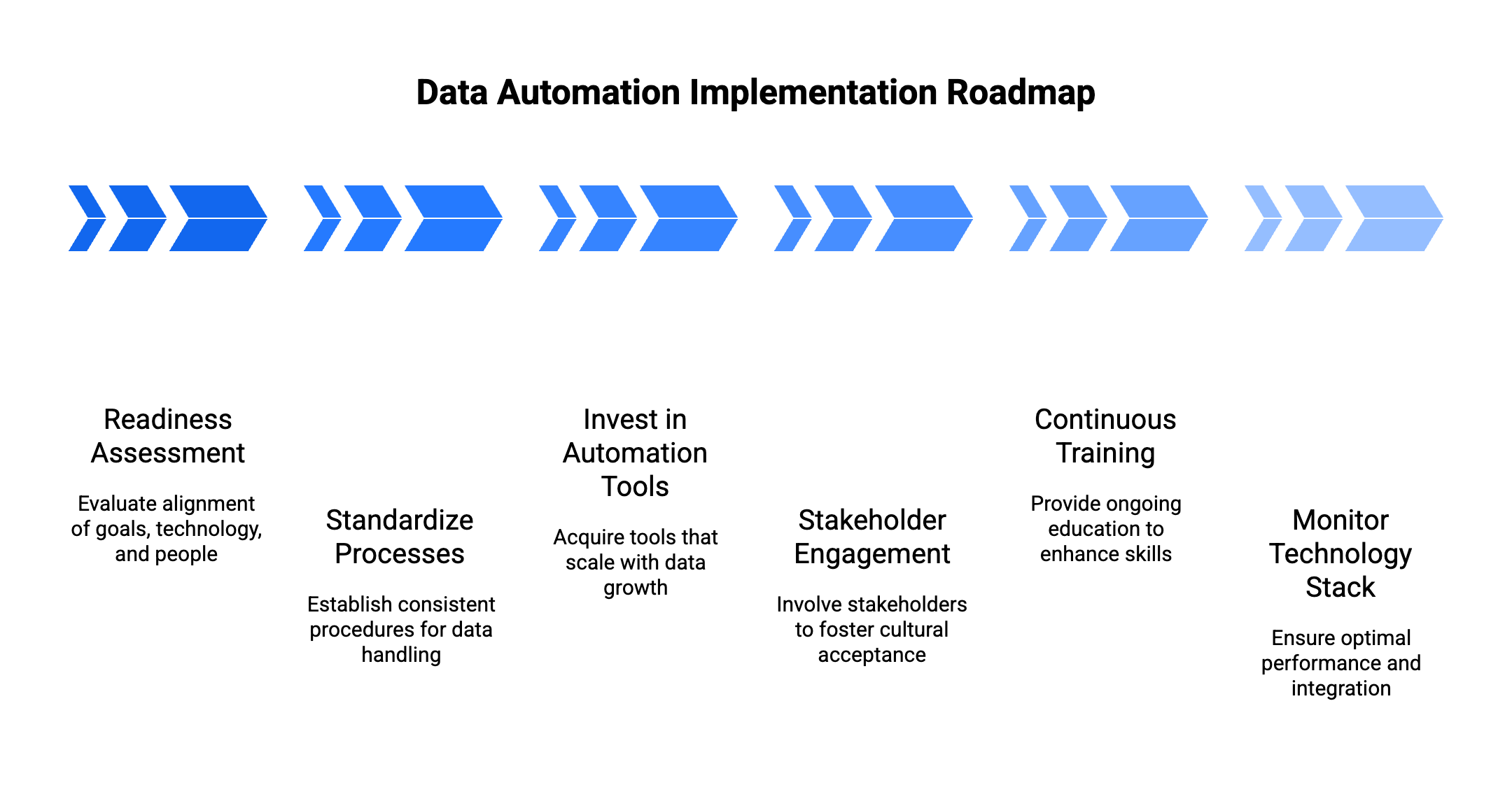 Data Automation Implementation Roadmap

Readiness Assessment

Evaluate alignment of goals, technology, and people

Standardize Processes

Establish consistent procedures for data handling

Invest in Automation Tools

Acquire tools that scale with data growth

Stakeholder Engagement

Involve stakeholders to foster cultural acceptance

Continuous Training

Provide ongoing education to enhance skills

Monitor Technology Stack

Ensure optimal performance and integration